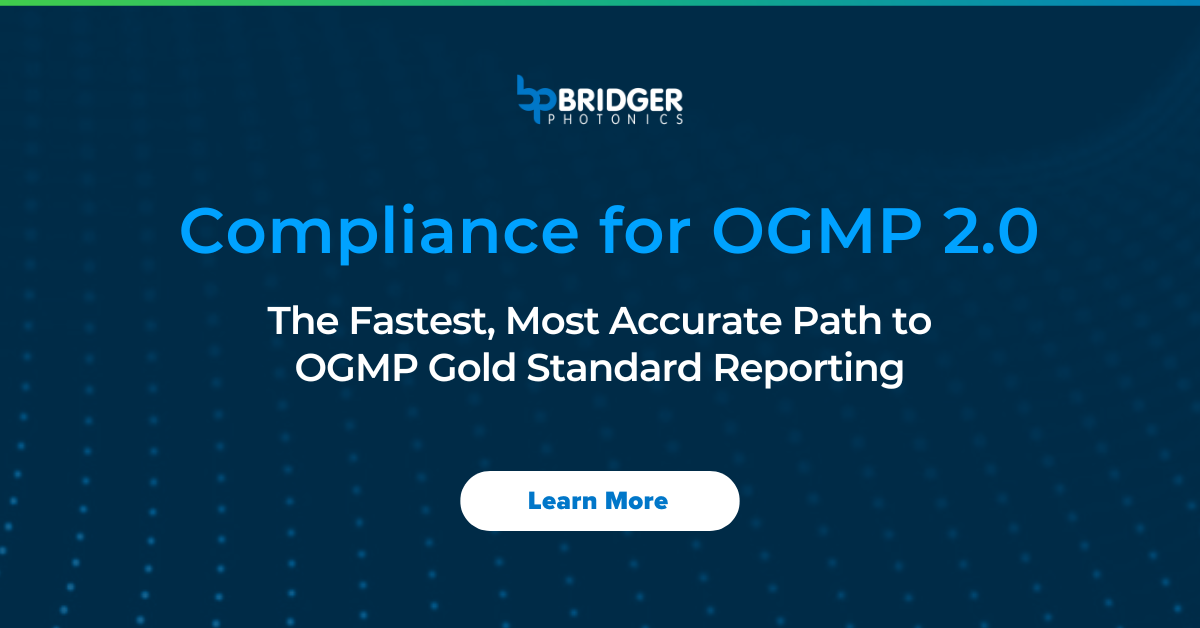 BRIDGER PHOTONICS

Compliance for OGMP 2.0

The Fastest, Most Accurate Path to OGMP Gold Standard Reporting

Learn More